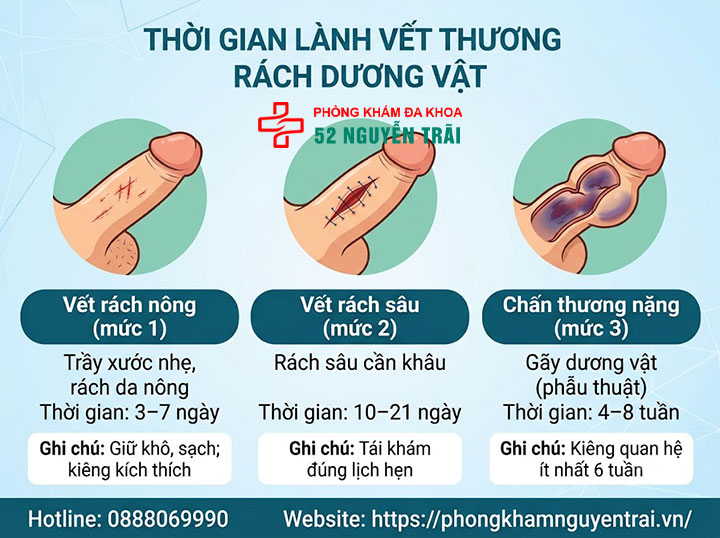 THỜI GIAN LÀNH VẾT THƯƠNG RÁCH DƯƠNG VẬT

PHÒNG KHÁM ĐA KHOA
52 NGUYỄN TRÃI

Vết rách nông (mức 1)

Trầy xước nhẹ, rách da nông
Thời gian: 3–7 ngày

Ghi chú: Giữ khô, sạch; kiêng kích thích

Vết rách sâu (mức 2)

Rách sâu cần khâu
Thời gian: 10–21 ngày

Ghi chú: Tái khám đúng lịch hẹn

Chấn thương nặng (mức 3)

Gãy dương vật (phẫu thuật)
Thời gian: 4–8 tuần

Ghi chú: Kiêng quan hệ ít nhất 6 tuần

Hotline: 0888069990 Website: https://phongkhamnguyentrai.vn/